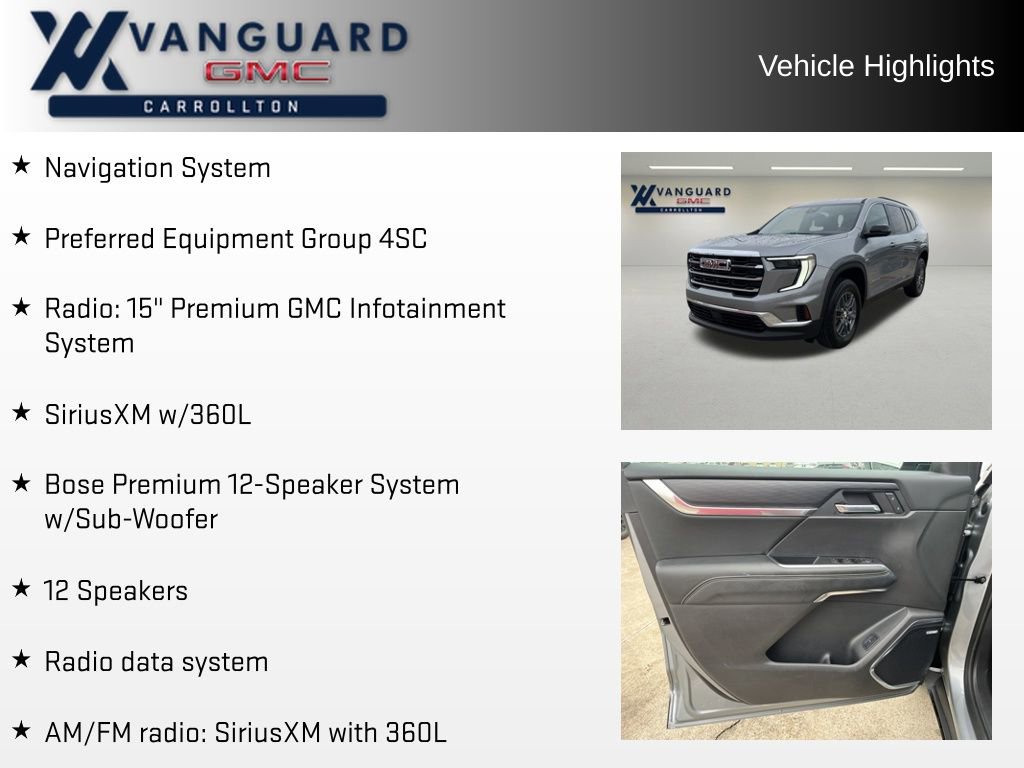 VANGUARD
GMC
CARROLLTON

Vehicle Highlights

★ Navigation System

★ Preferred Equipment Group 4SC

★ Radio: 15" Premium GMC Infotainment System

★ SiriusXM w/360L

★ Bose Premium 12-Speaker System w/Sub-Woofer

★ 12 Speakers

★ Radio data system

★ AM/FM radio: SiriusXM with 360L

VANGUARD
GMC
CARROLLTON

GMC